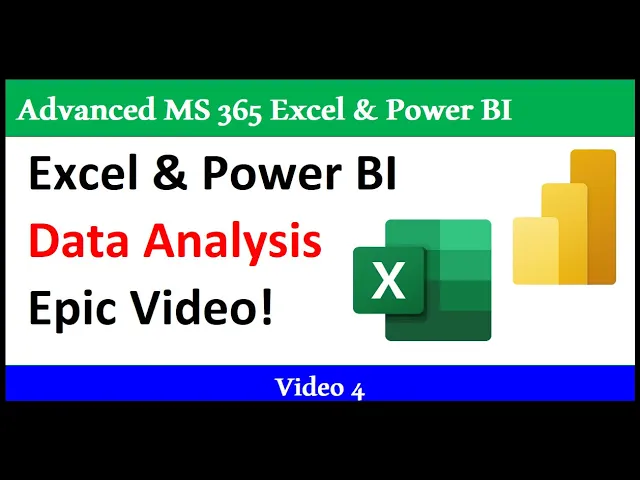 Advanced MS 365 Excel & Power BI

Excel & Power BI
Data Analysis
Epic Video!

X

Video 4